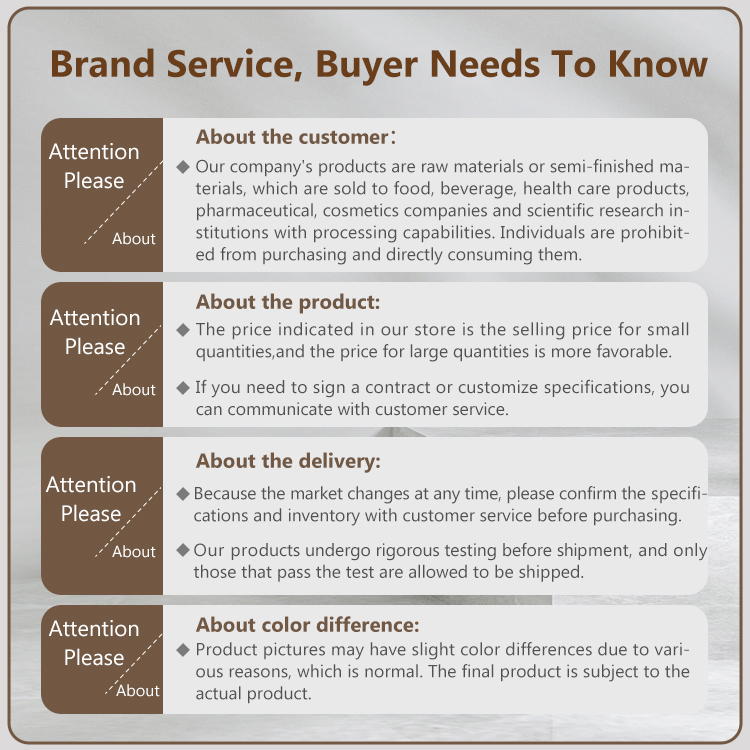 Brand Service, Buyer Needs To Know

Attention Please

About

About the customer:

◆ Our company's products are raw materials or semi-finished materials, which are sold to food, beverage, health care products, pharmaceutical, cosmetics companies and scientific research institutions with processing capabilities. Individuals are prohibited from purchasing and directly consuming them.

Attention Please

About

About the product:

◆ The price indicated in our store is the selling price for small quantities,and the price for large quantities is more favorable.

◆ If you need to sign a contract or customize specifications, you can communicate with customer service.

Attention Please

About

About the delivery:

◆ Because the market changes at any time, please confirm the specifications and inventory with customer service before purchasing.

◆ Our products undergo rigorous testing before shipment, and only those that pass the test are allowed to be shipped.

Attention Please

About

About color difference:

◆ Product pictures may have slight color differences due to various reasons, which is normal. The final product is subject to the actual product.